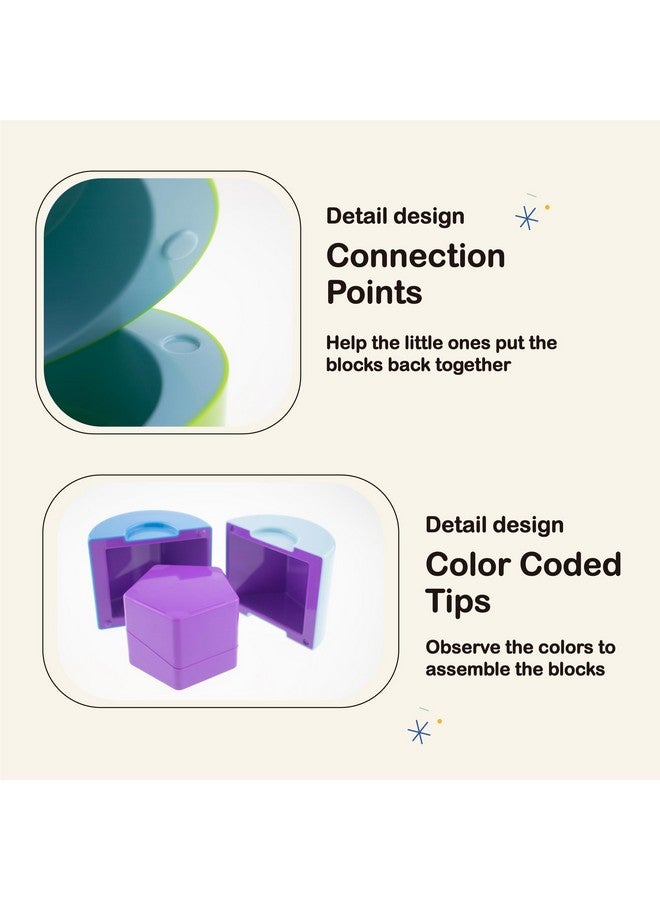 Detail design

Connection Points

Help the little ones put the blocks back together

Detail design

Color Coded Tips

Observe the colors to assemble the blocks